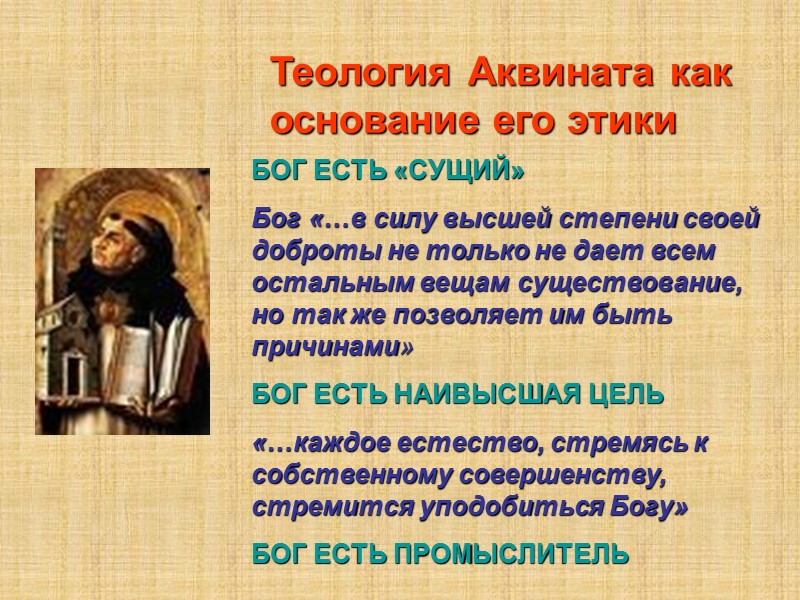 Теология Аквината как основание его этики

БОГ ЕСТЬ «СУЩИЙ»

Бог «…в силу высшей степени своей доброты не только не дает всем остальным вещам существование, но так же позволяет им быть причинами»

БОГ ЕСТЬ НАИВЫСШАЯ ЦЕЛЬ

«…каждое естество, стремясь к собственному совершенству, стремится уподобиться Богу»

БОГ ЕСТЬ ПРОМЫСЛИТЕЛЬ